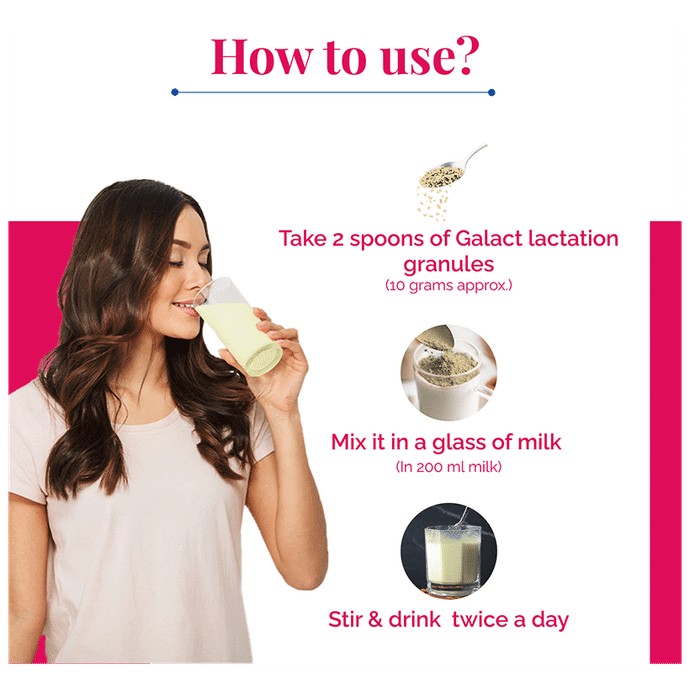 How to use?

Take 2 spoons of Galact lactation granules
(10 grams approx.)

Mix it in a glass of milk
(In 200 ml milk)

Stir & drink twice a day